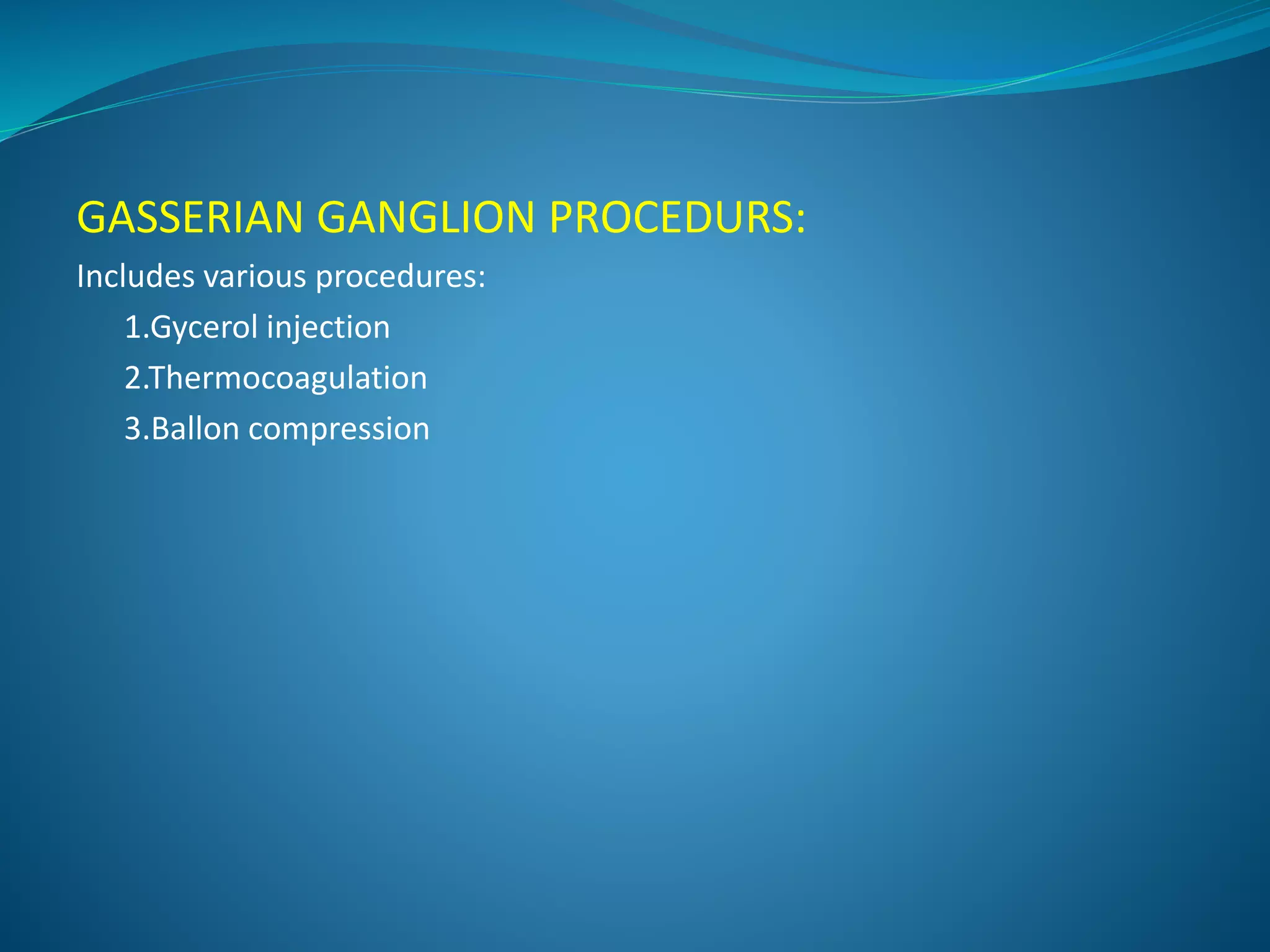 GASSERIAN GANGLION PROCEDURS:

Includes various procedures:

1.Gycerol injection

2.Thermocoagulation

3.Ballon compression